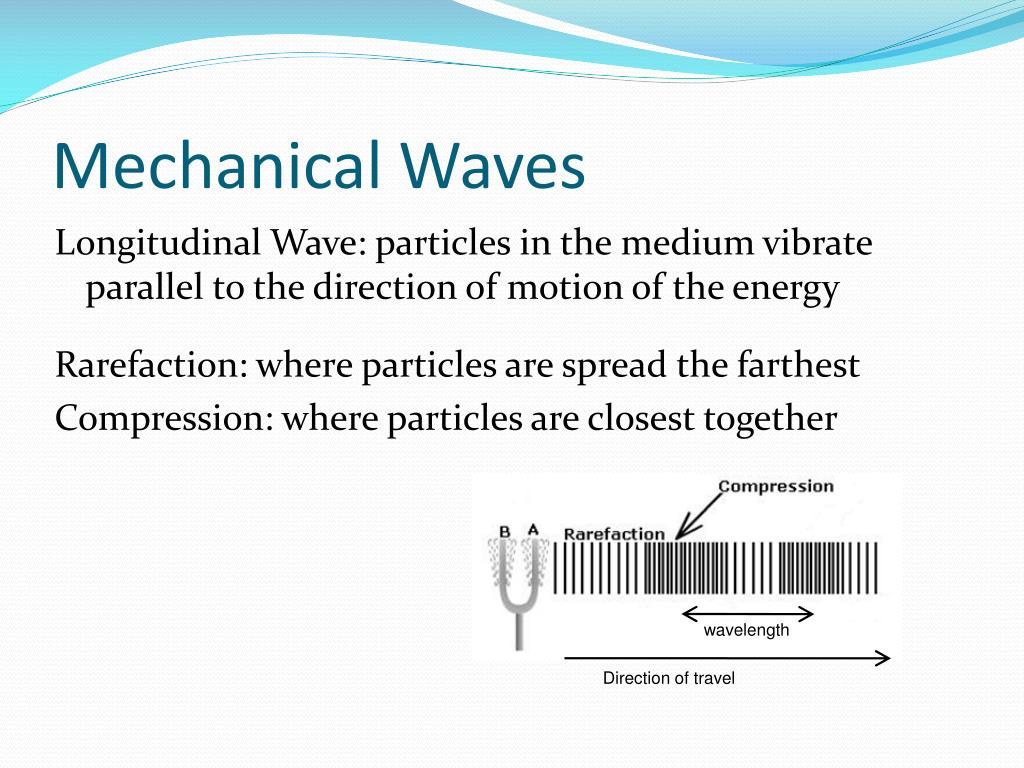 Mechanical Waves

Longitudinal Wave: particles in the medium vibrate parallel to the direction of motion of the energy

Rarefaction: where particles are spread the farthest

Compression: where particles are closest together

Compression
B A
Rarefaction
wavelength
Direction of travel